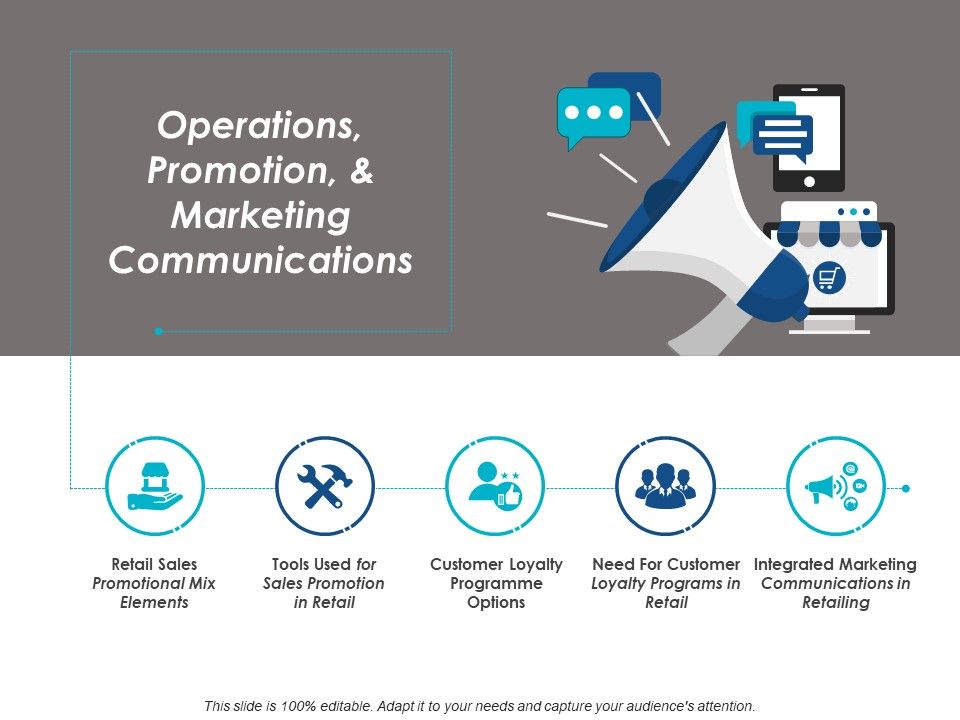 Operations, Promotion, & Marketing Communications

Retail Sales Promotional Mix Elements

Tools Used for Sales Promotion in Retail

Customer Loyalty Programme Options

Need For Customer Loyalty Programs in Retail

Integrated Marketing Communications in Retailing

This slide is 100% editable. Adapt it to your needs and capture your audience's attention.